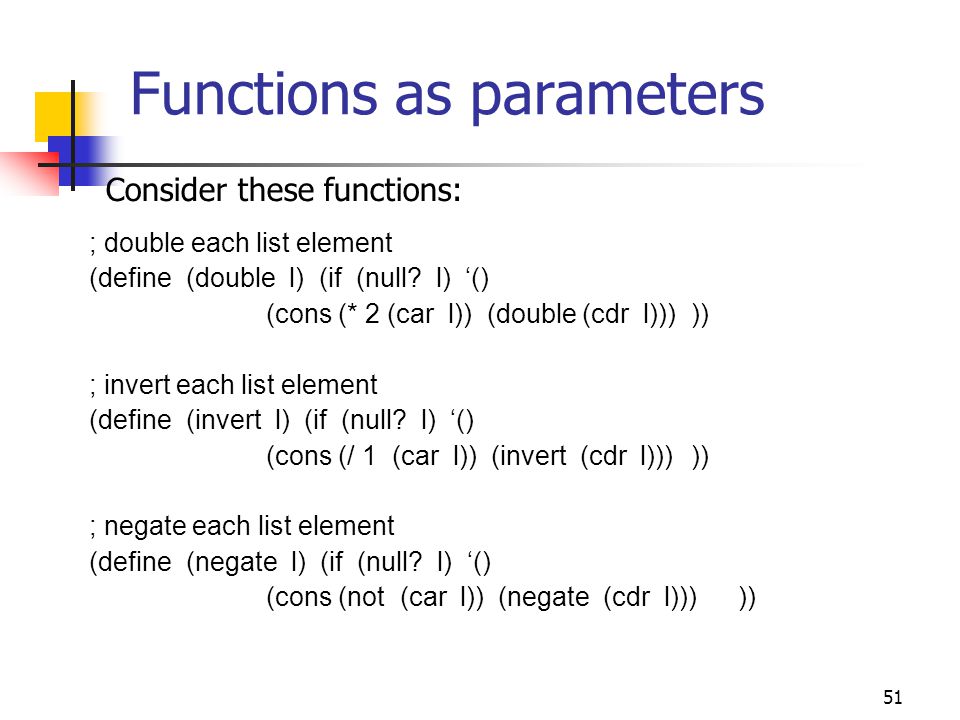 Functions as parameters

Consider these functions:

; double each list element
(define (double l) (if (null? l) ‘()
(cons (* 2 (car l)) (double (cdr l))) ))

; invert each list element
(define (invert l) (if (null? l) ‘()
(cons (/ 1 (car l)) (invert (cdr l))) ))

; negate each list element
(define (negate l) (if (null? l) ‘()
(cons (not (car l)) (negate (cdr l))) ))

51